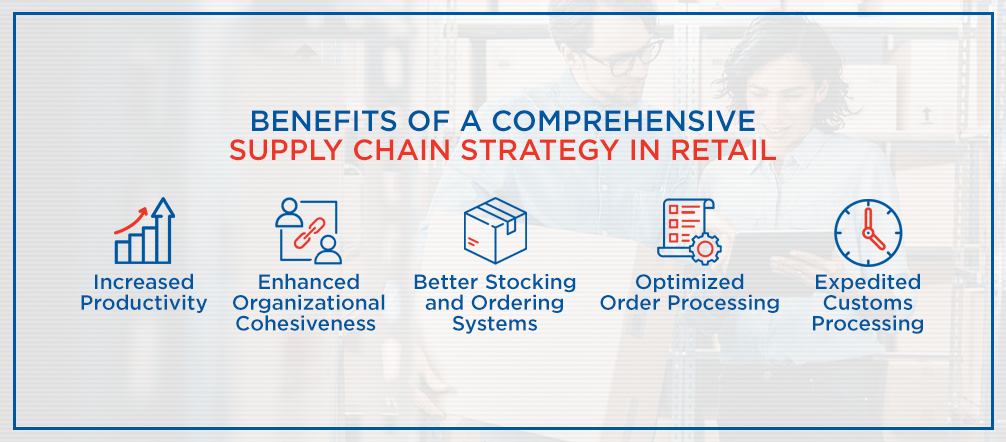 BENEFITS OF A COMPREHENSIVE
SUPPLY CHAIN STRATEGY IN RETAIL

Increased Productivity

Enhanced Organizational Cohesiveness

Better Stocking and Ordering Systems

Optimized Order Processing

Expedited Customs Processing